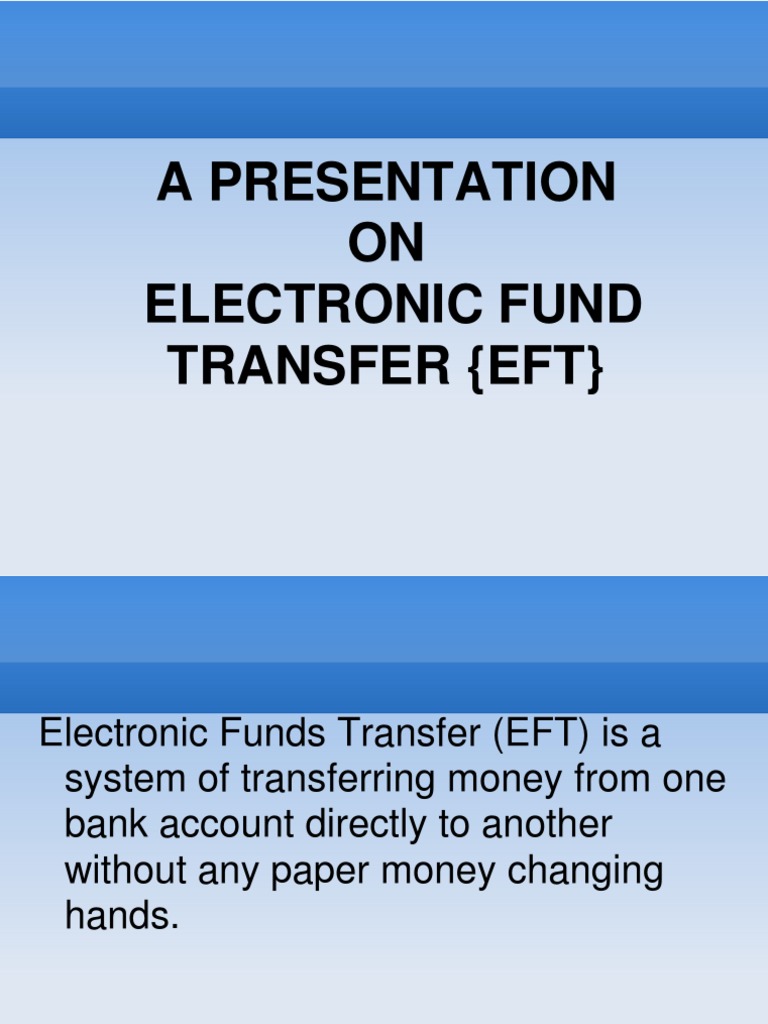 A PRESENTATION
ON
ELECTRONIC FUND
TRANSFER {EFT}

Electronic Funds Transfer (EFT) is a system of transferring money from one bank account directly to another without any paper money changing hands.